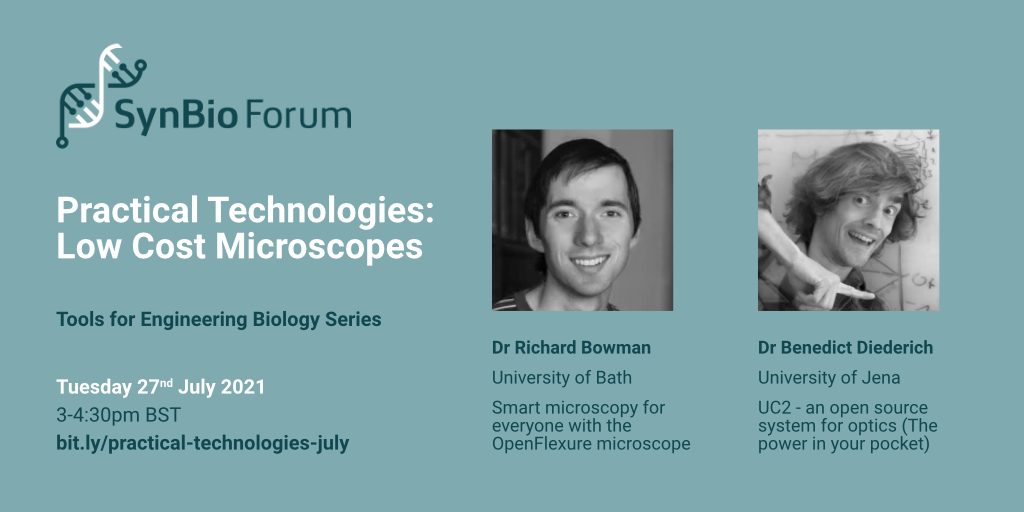 SynBio Forum

Practical Technologies: Low Cost Microscopes

Tools for Engineering Biology Series

Tuesday 27$^{nd}$ July 2021
3-4:30pm BST
bit.ly/practical-technologies-july

Dr Richard Bowman
University of Bath
Smart microscopy for everyone with the OpenFlexure microscope

Dr Benedict Diederich
University of Jena
UC2 - an open source system for optics (The power in your pocket)